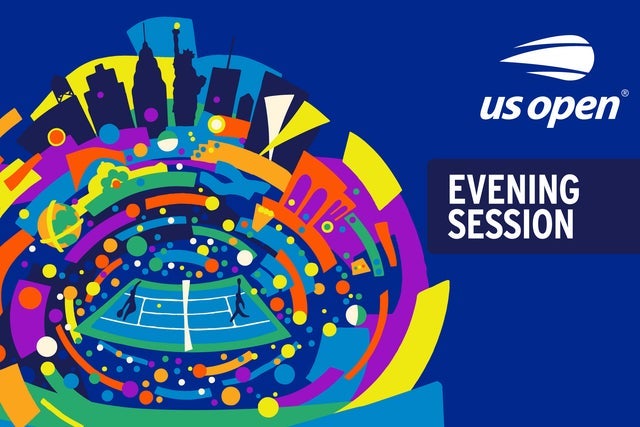 us open®

EVENING SESSION